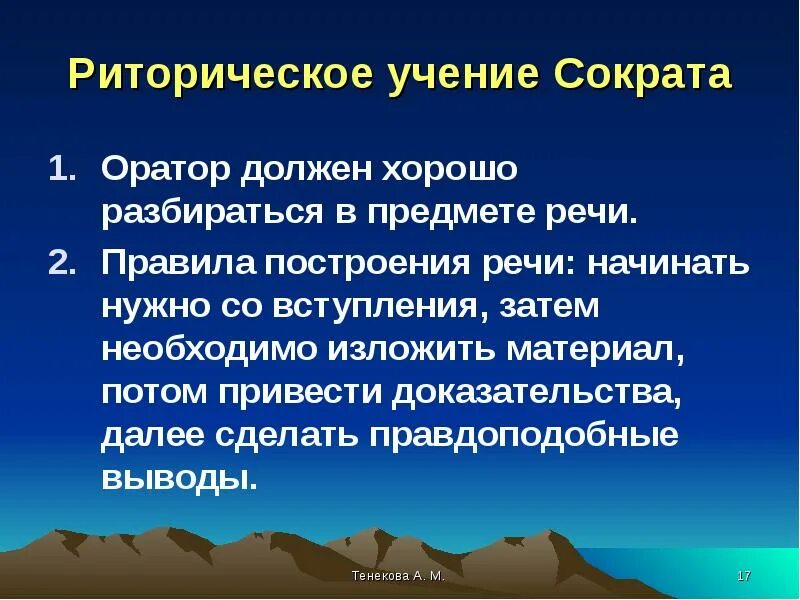 Риторическое учение Сократа

1. Оратор должен хорошо разбираться в предмете речи.
2. Правила построения речи: начинать нужно со вступления, затем необходимо изложить материал, потом привести доказательства, далее сделать правдоподобные выводы.

Тенекова А. М.

17